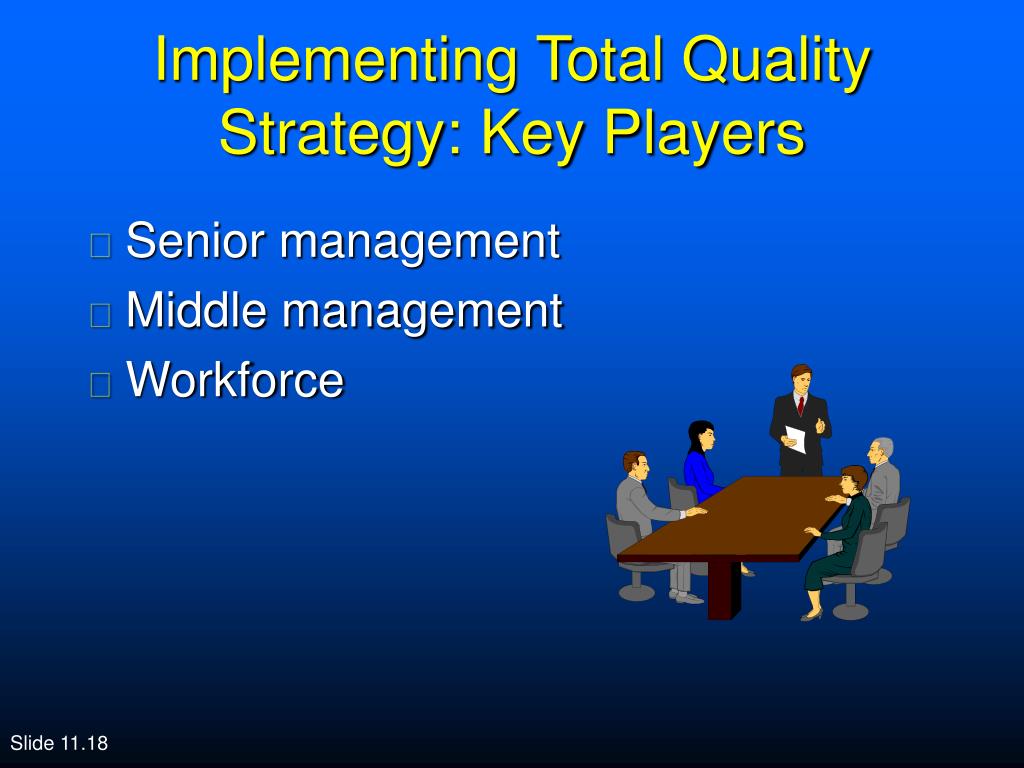 Implementing Total Quality Strategy: Key Players

Senior management
Middle management
Workforce

Slide 11.18